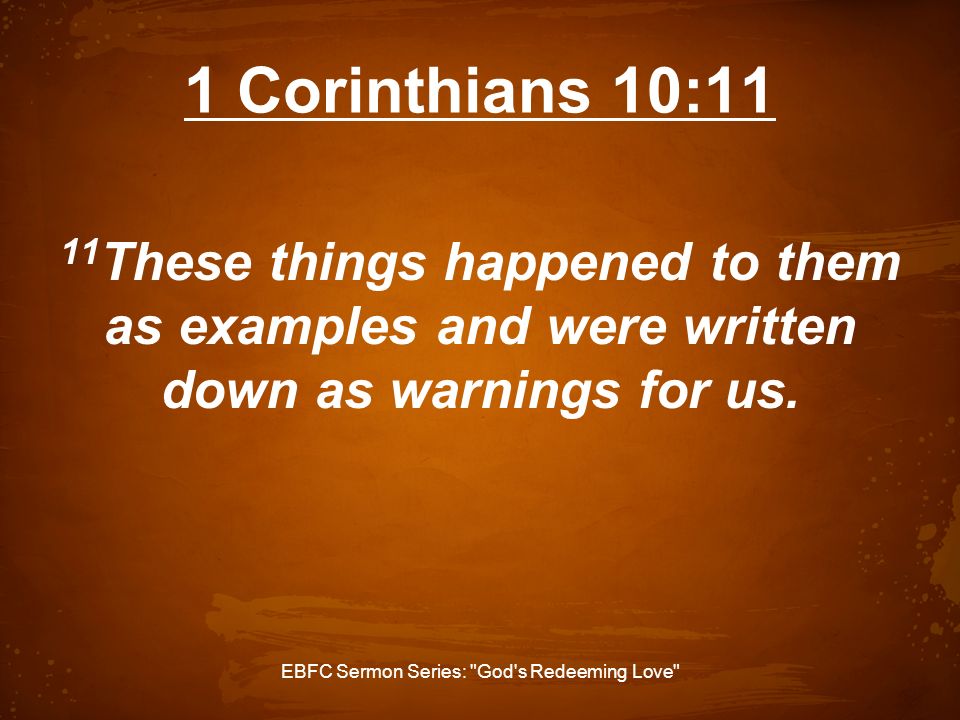 1 Corinthians 10:11

$^{11}$These things happened to them as examples and were written down as warnings for us.

EBFC Sermon Series: "God's Redeeming Love"